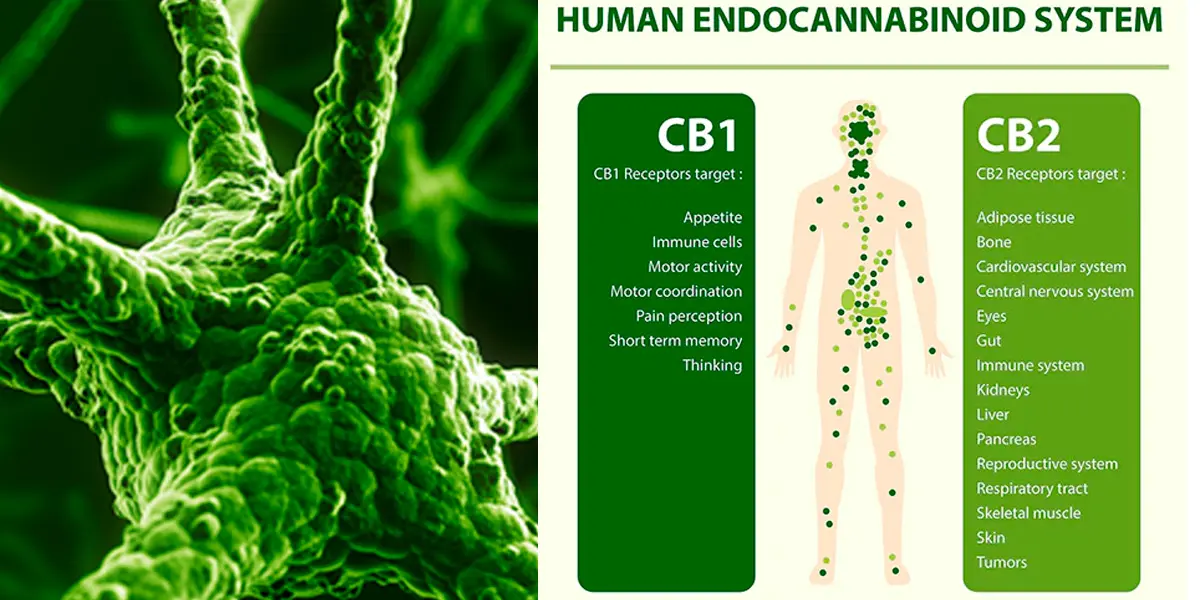 HUMAN ENDOCANNABINOID SYSTEM

CB1

CB1 Receptors target :

Appetite
Immune cells
Motor activity
Motor coordination
Pain perception
Short term memory
Thinking

CB2

CB2 Receptors target :

Adipose tissue
Bone
Cardiovascular system
Central nervous system
Eyes
Gut
Immune system
Kidneys
Liver
Pancreas
Reproductive system
Respiratory tract
Skeletal muscle
Skin
Tumors